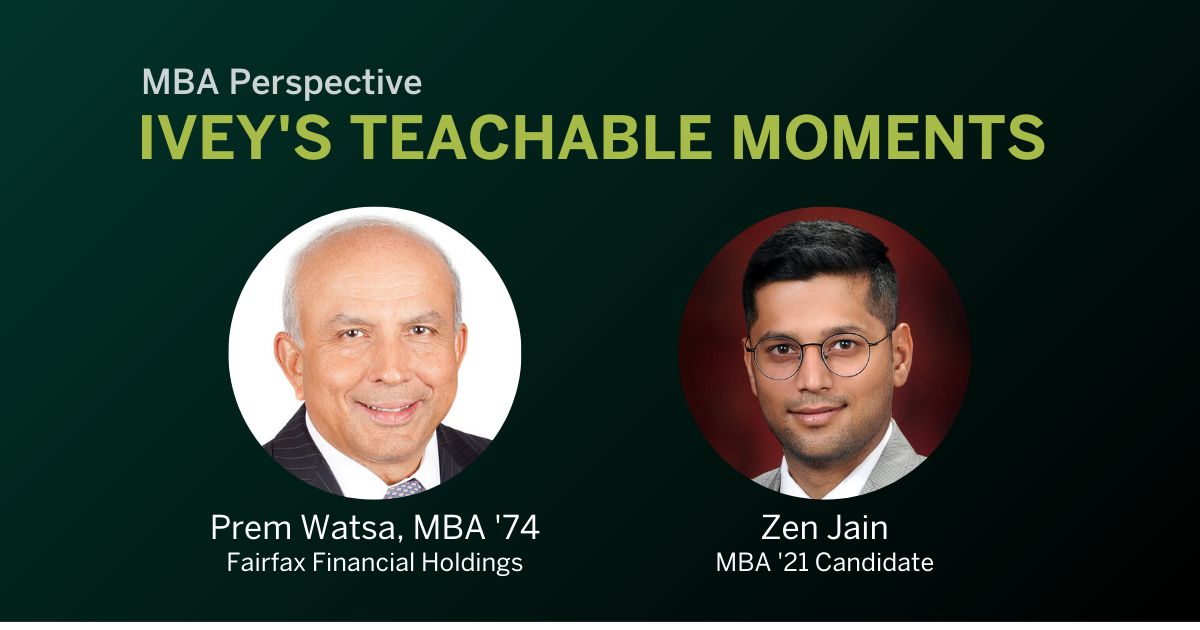 MBA Perspective
IVEY'S TEACHABLE MOMENTS

Prem Watsa, MBA '74
Fairfax Financial Holdings

Zen Jain
MBA '21 Candidate